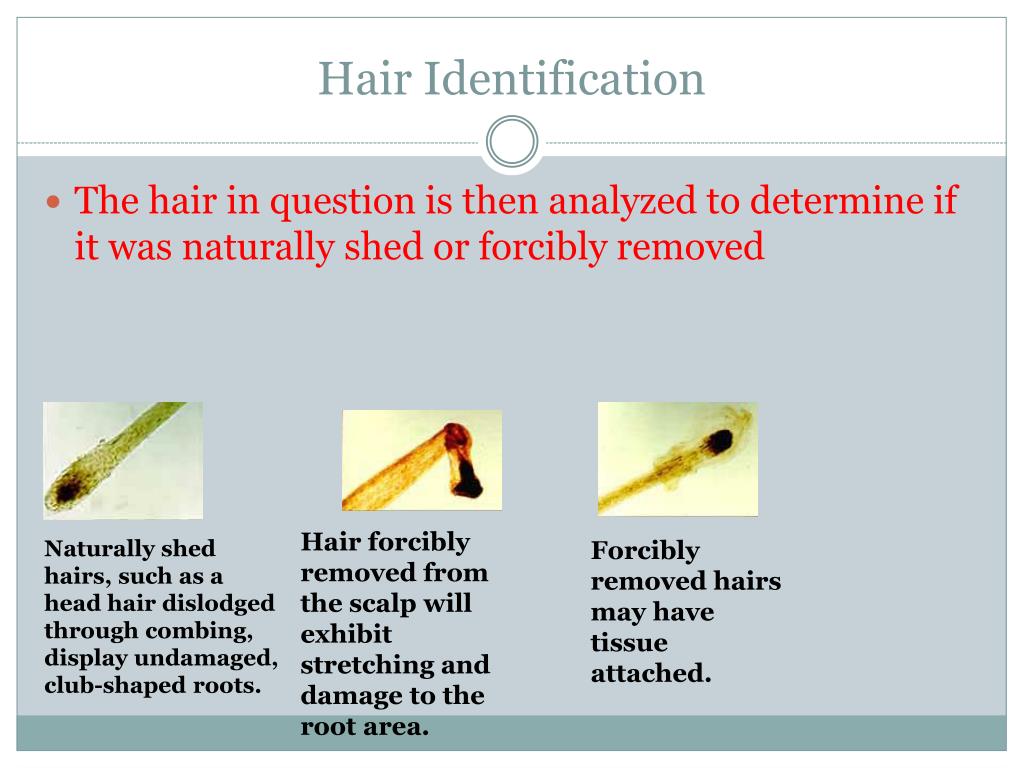 Hair Identification

The hair in question is then analyzed to determine if it was naturally shed or forcibly removed

Naturally shed hairs, such as a head hair dislodged through combing, display undamaged, club-shaped roots.

Hair forcibly removed from the scalp will exhibit stretching and damage to the root area.

Forcibly removed hairs may have tissue attached.